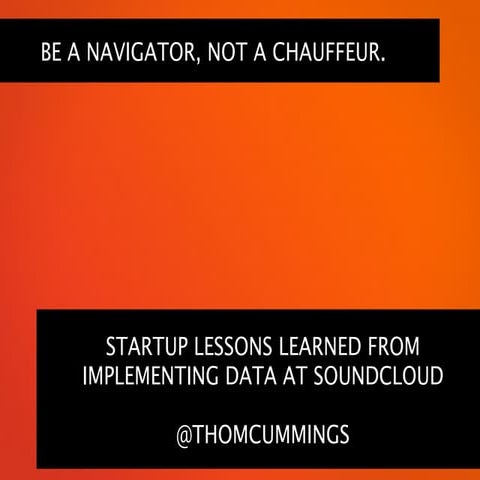 BE A NAVIGATOR, NOT A CHAUFFEUR.

STARTUP LESSONS LEARNED FROM IMPLEMENTING DATA AT SOUNDCLOUD

@THOMCUMMINGS